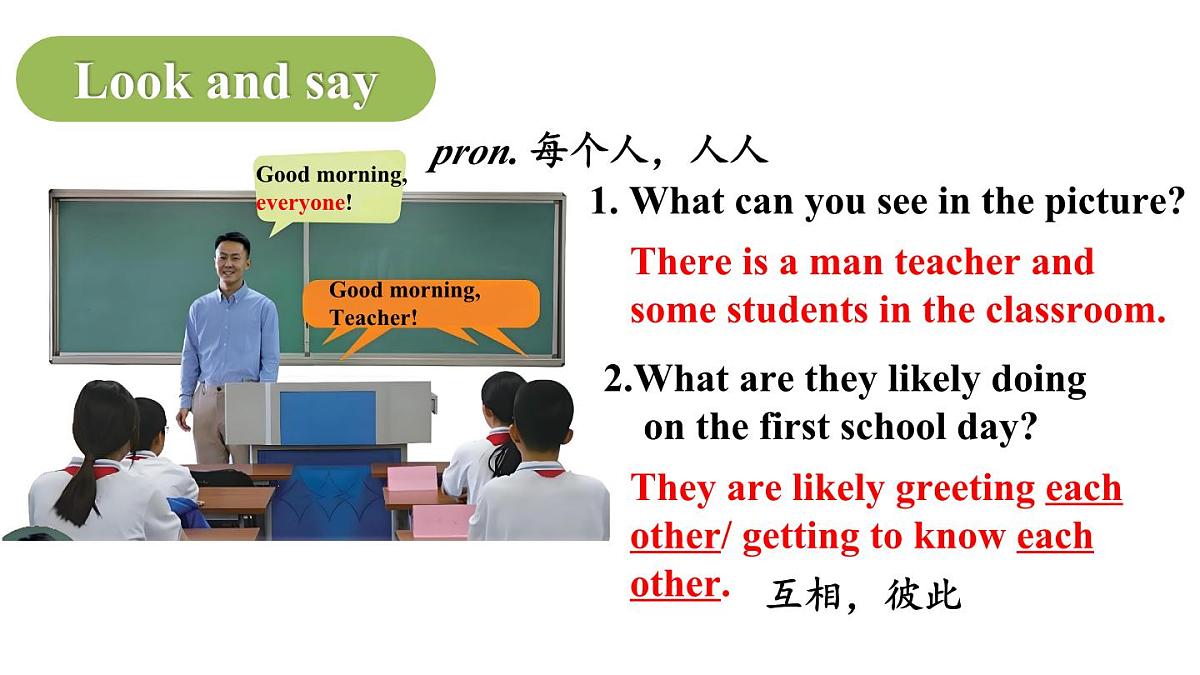 Look and say

pron. 每个人，人人

Good morning, everyone!

Good morning, Teacher!

1. What can you see in the picture?

There is a man teacher and some students in the classroom.

2.What are they likely doing on the first school day?

They are likely greeting each other/ getting to know each other.

互相，彼此